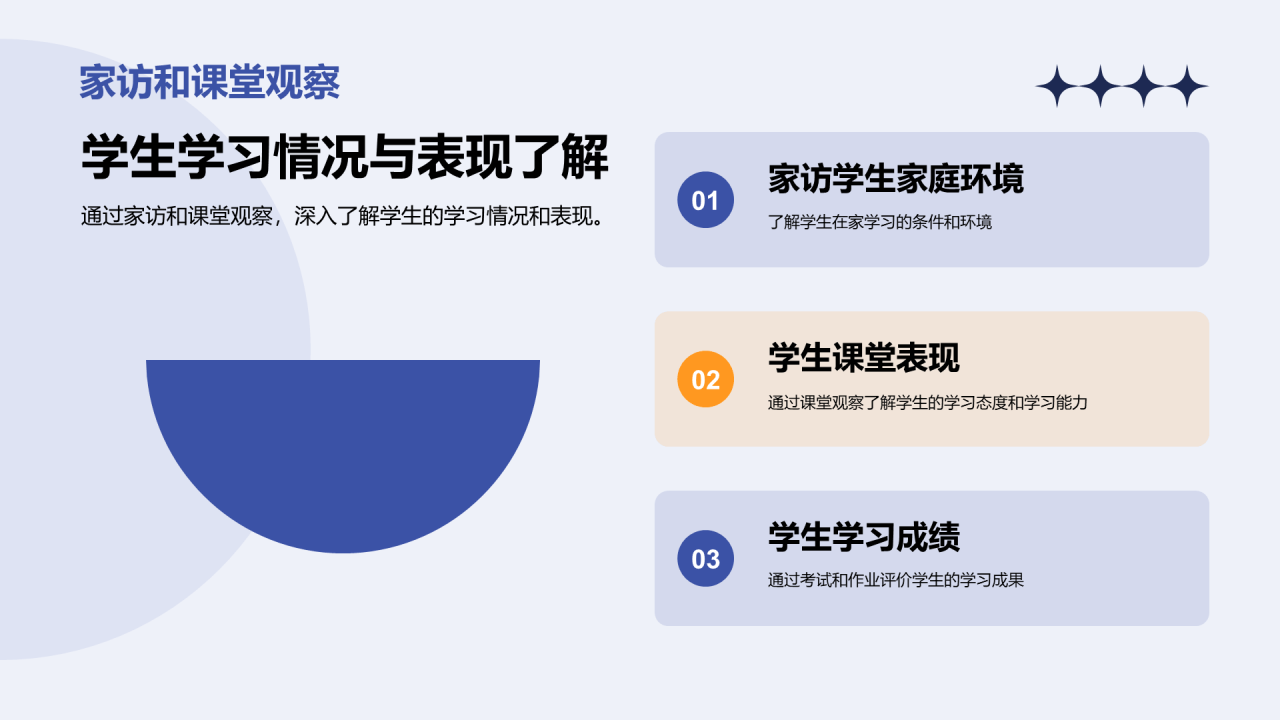 家访和课堂观察

学生学习情况与表现了解

通过家访和课堂观察，深入了解学生的学习情况和表现。

01

家访学生家庭环境

了解学生在家学习的条件和环境

02

学生课堂表现

通过课堂观察了解学生的学习态度和学习能力

03

学生学习成绩

通过考试和作业评价学生的学习成果